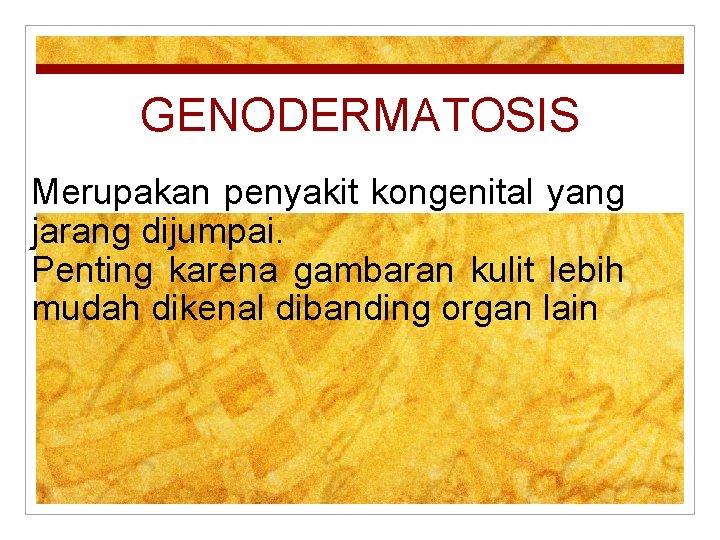 GENODERMATOSIS

Merupakan penyakit kongenital yang jarang dijumpai.
Penting karena gambaran kulit lebih mudah dikenal dibanding organ lain